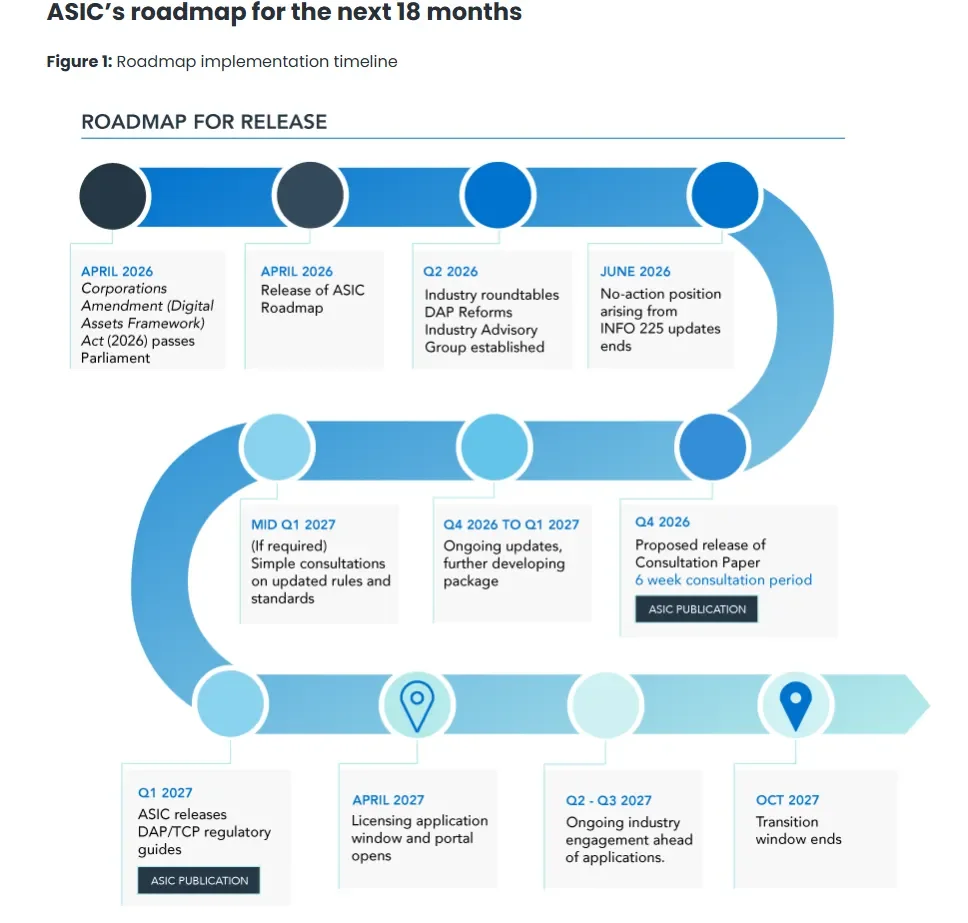 ASIC's roadmap for the next 18 months

Figure 1: Roadmap implementation timeline

ROADMAP FOR RELEASE

APRIL 2026
Corporations Amendment (Digital Assets Framework) Act (2026) passes Parliament

APRIL 2026
Release of ASIC Roadmap

Q2 2026
Industry roundtables DAP Reforms Industry Advisory Group established

JUNE 2026
No-action position arising from INFO 225 updates ends

Q4 2026
Proposed release of Consultation Paper
6 week consultation period
ASIC PUBLICATION

Q4 2026 TO Q1 2027
Ongoing updates, further developing package

MID Q1 2027
(If required) Simple consultations on updated rules and standards

Q1 2027
ASIC releases DAP/TCP regulatory guides
ASIC PUBLICATION

APRIL 2027
Licensing application window and portal opens

Q2 - Q3 2027
Ongoing industry engagement ahead of applications.

OCT 2027
Transition window ends